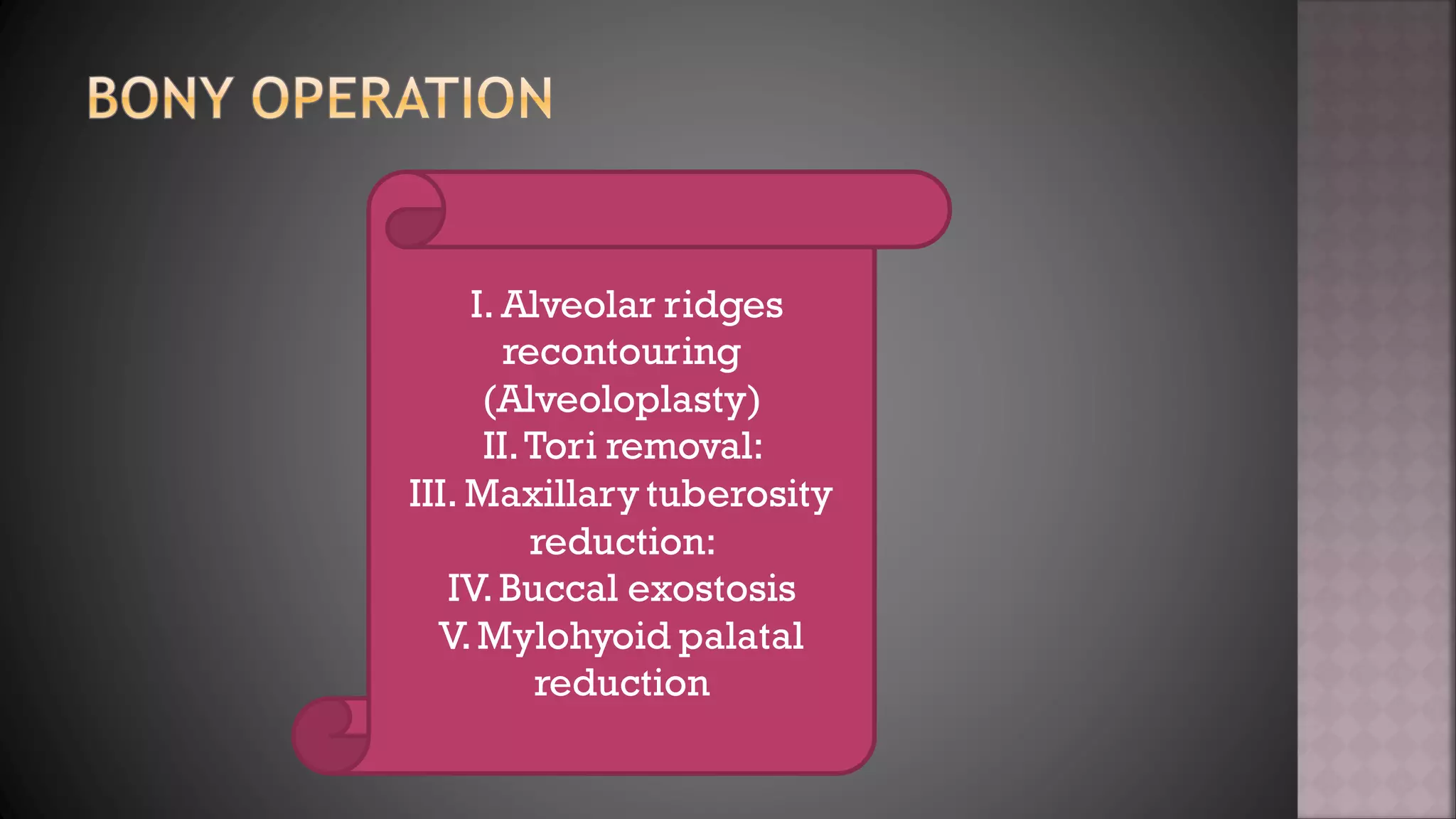 BONY OPERATION

I. Alveolar ridges recontouring (Alveoloplasty)
II. Tori removal:
III. Maxillary tuberosity reduction:
IV. Buccal exostosis
V. Mylohyoid palatal reduction